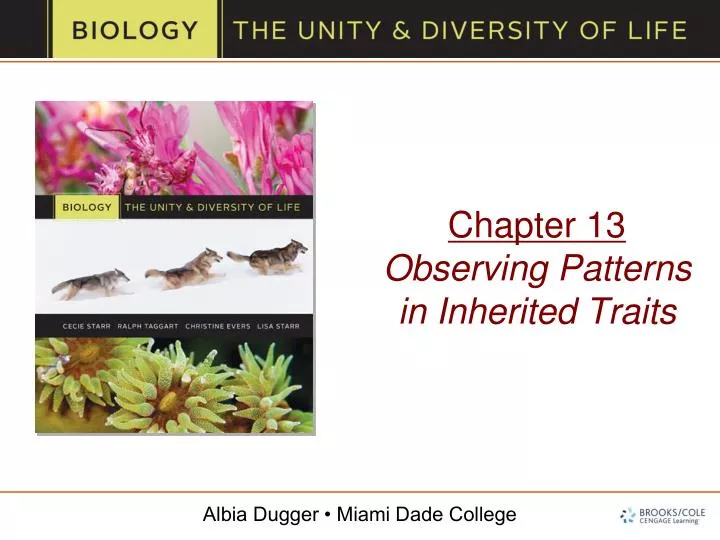 BIOLOGY THE UNITY & DIVERSITY OF LIFE

BIOLOGY THE UNITY & DIVERSITY OF LIFE

CECIE STARR RALPH TAGGART CHRISTINE EVERS LISA STARR

Chapter 13
Observing Patterns in Inherited Traits

Albia Dugger • Miami Dade College

BROOKS/COLE CENGAGE Learning